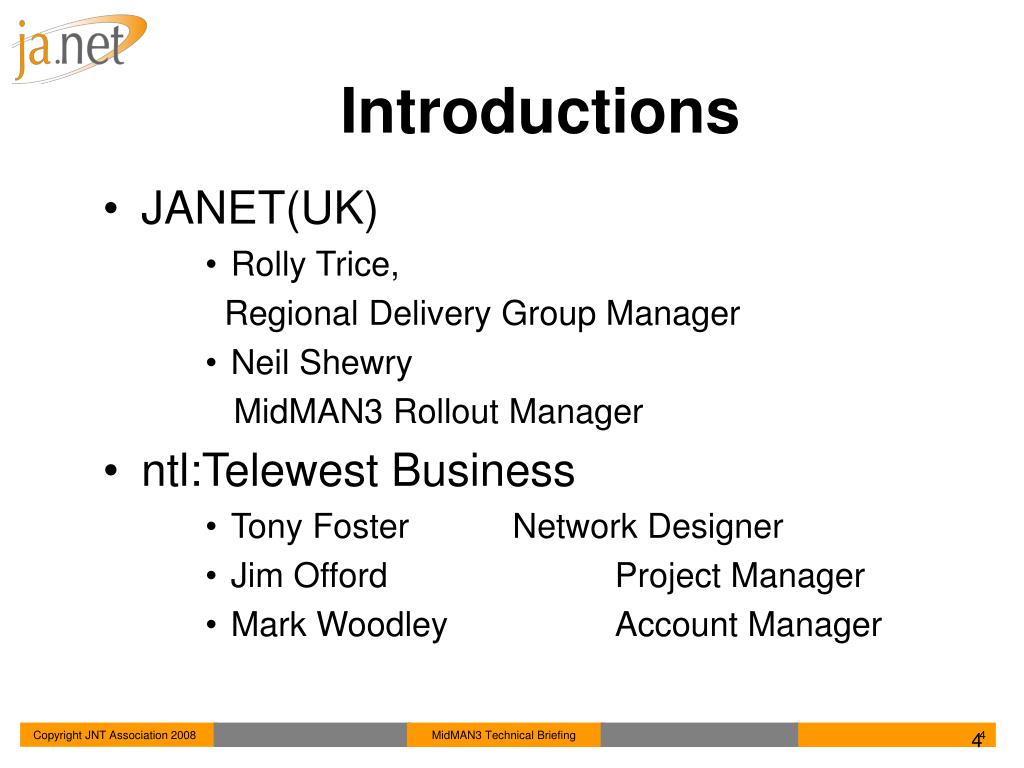 ja.net

Introductions

• JANET(UK)
• Rolly Trice,
Regional Delivery Group Manager
• Neil Shewry
MidMAN3 Rollout Manager
• ntl:Telewest Business
• Tony Foster Network Designer
• Jim Offord Project Manager
• Mark Woodley Account Manager

Copyright JNT Association 2008 MidMAN3 Technical Briefing 4 4